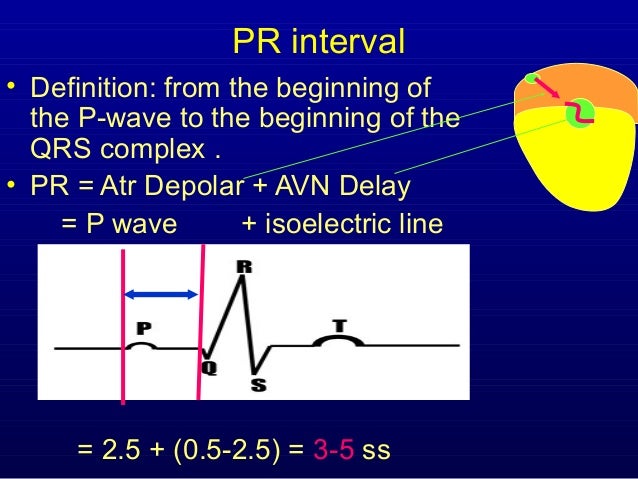 PR interval

• Definition: from the beginning of the P-wave to the beginning of the QRS complex .

• PR = Atr Depolar + AVN Delay
= P wave + isoelectric line

R
P
T
Q
S

= 2.5 + (0.5-2.5) = 3-5 ss